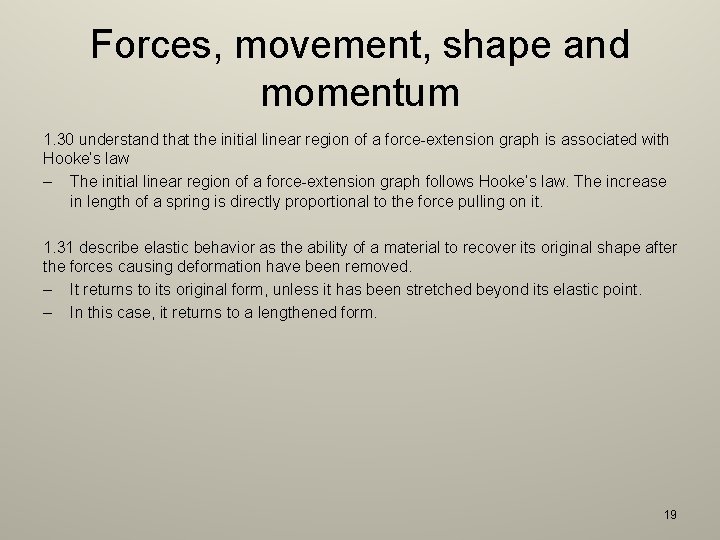 Forces, movement, shape and momentum

1.30 understand that the initial linear region of a force-extension graph is associated with Hooke's law

– The initial linear region of a force-extension graph follows Hooke's law. The increase in length of a spring is directly proportional to the force pulling on it.

1.31 describe elastic behavior as the ability of a material to recover its original shape after the forces causing deformation have been removed.

– It returns to its original form, unless it has been stretched beyond its elastic point.

– In this case, it returns to a lengthened form.

19